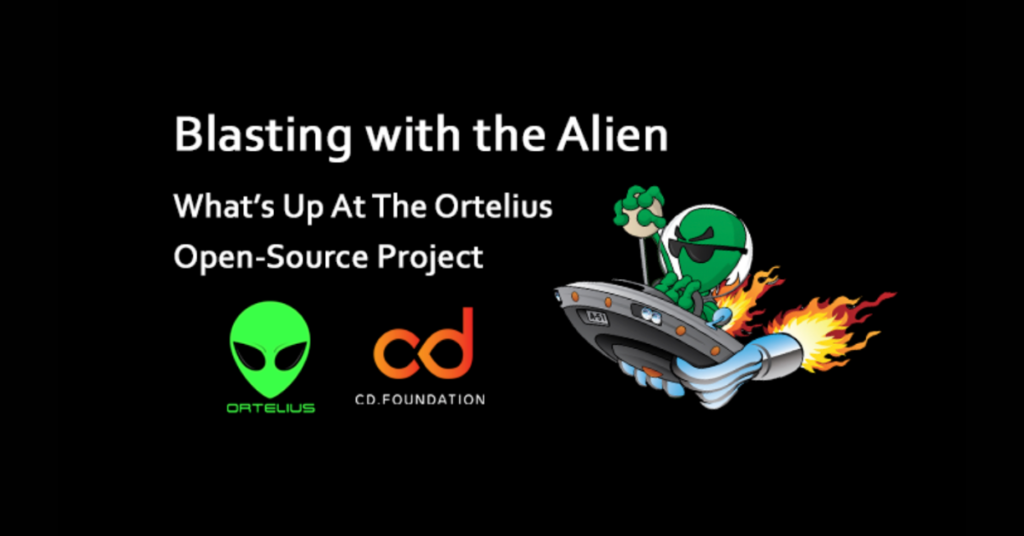 Blasting with the Alien

What's Up At The Ortelius Open-Source Project

ORTELIUS

cd

CD.FOUNDATION

A-51